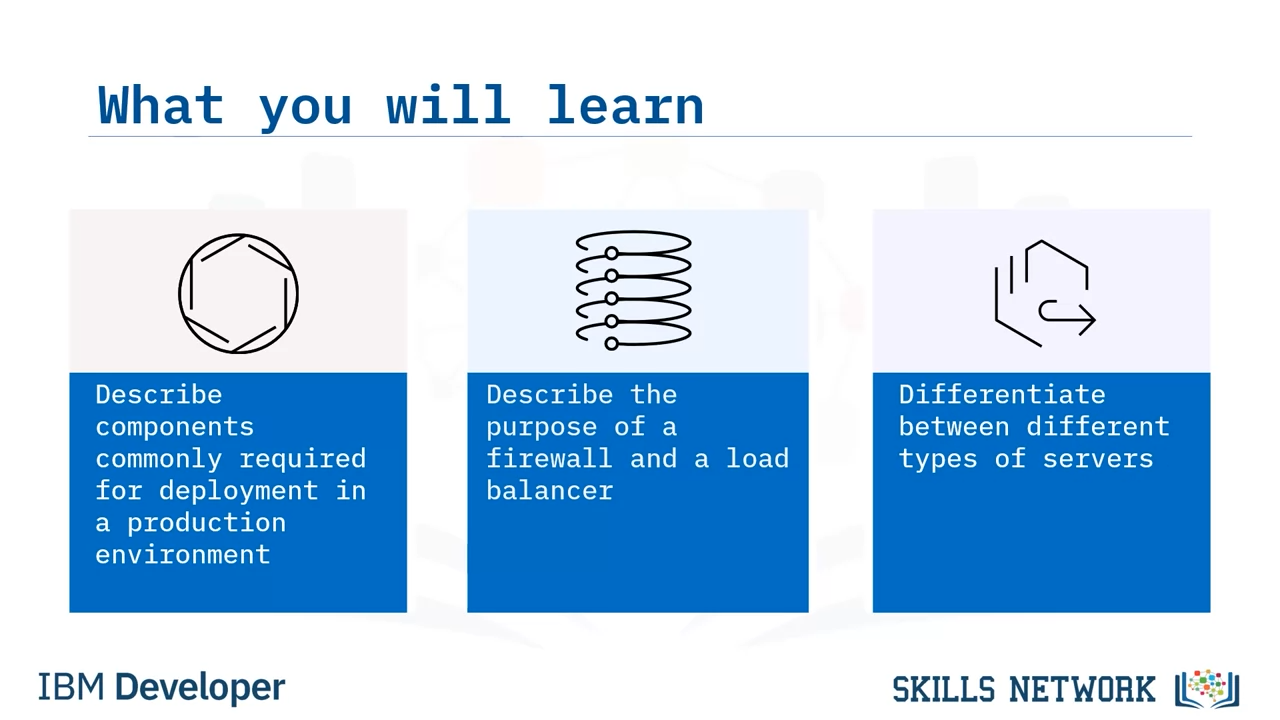 What you will learn

Describe components commonly required for deployment in a production environment

Describe the purpose of a firewall and a load balancer

Differentiate between different types of servers

IBM Developer

SKILLS NETWORK